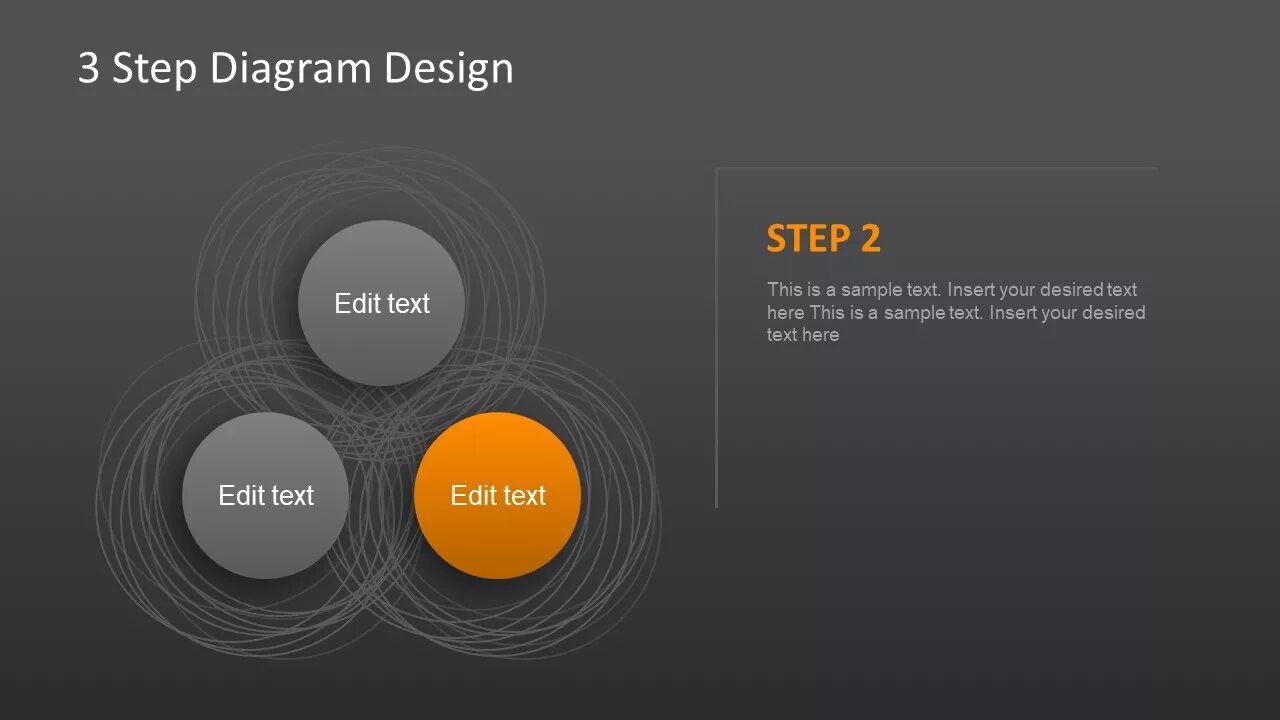 3 Step Diagram Design

Edit text

Edit text

Edit text

STEP 2

This is a sample text. Insert your desired text here This is a sample text. Insert your desired text here